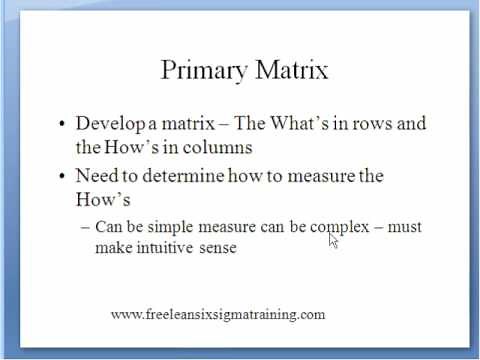 Primary Matrix

• Develop a matrix – The What's in rows and the How's in columns

• Need to determine how to measure the How's

– Can be simple measure can be complex – must make intuitive sense

www.freeleansixsigmatraining.com